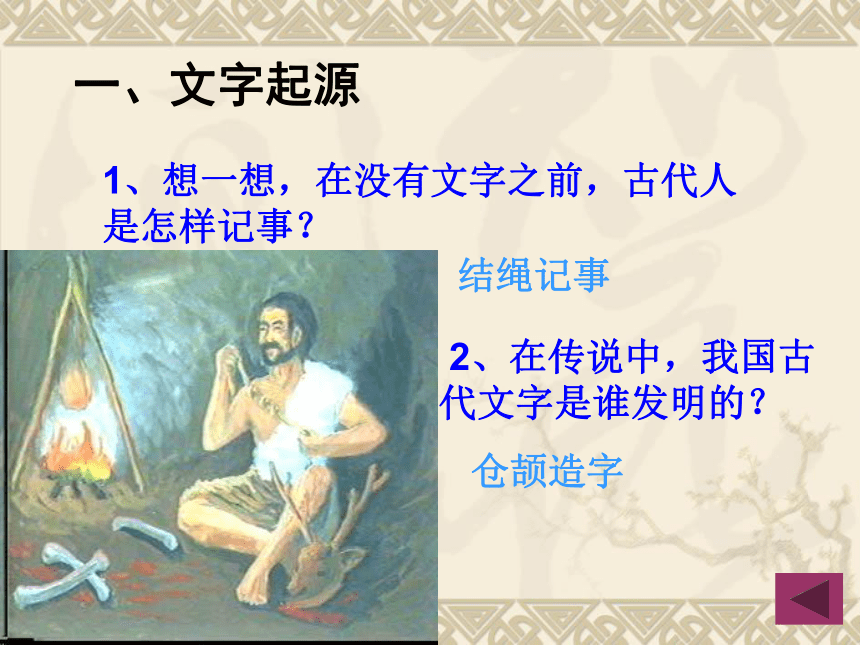 一、文字起源

1、想一想，在没有文字之前，古代人是怎样记事？

结绳记事

2、在传说中，我国古代文字是谁发明的？

仓颉造字